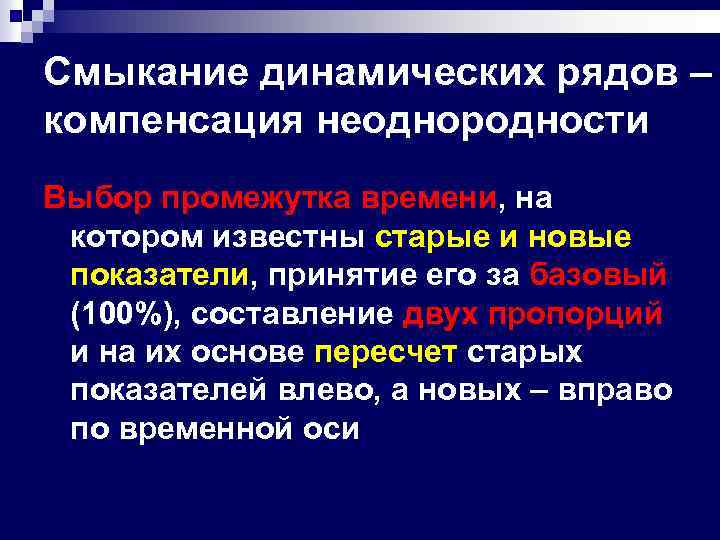 Смыкание динамических рядов – компенсация неоднородности

Выбор промежутка времени, на котором известны старые и новые показатели, принятие его за базовый (100%), составление двух пропорций и на их основе пересчет старых показателей влево, а новых – вправо по временной оси